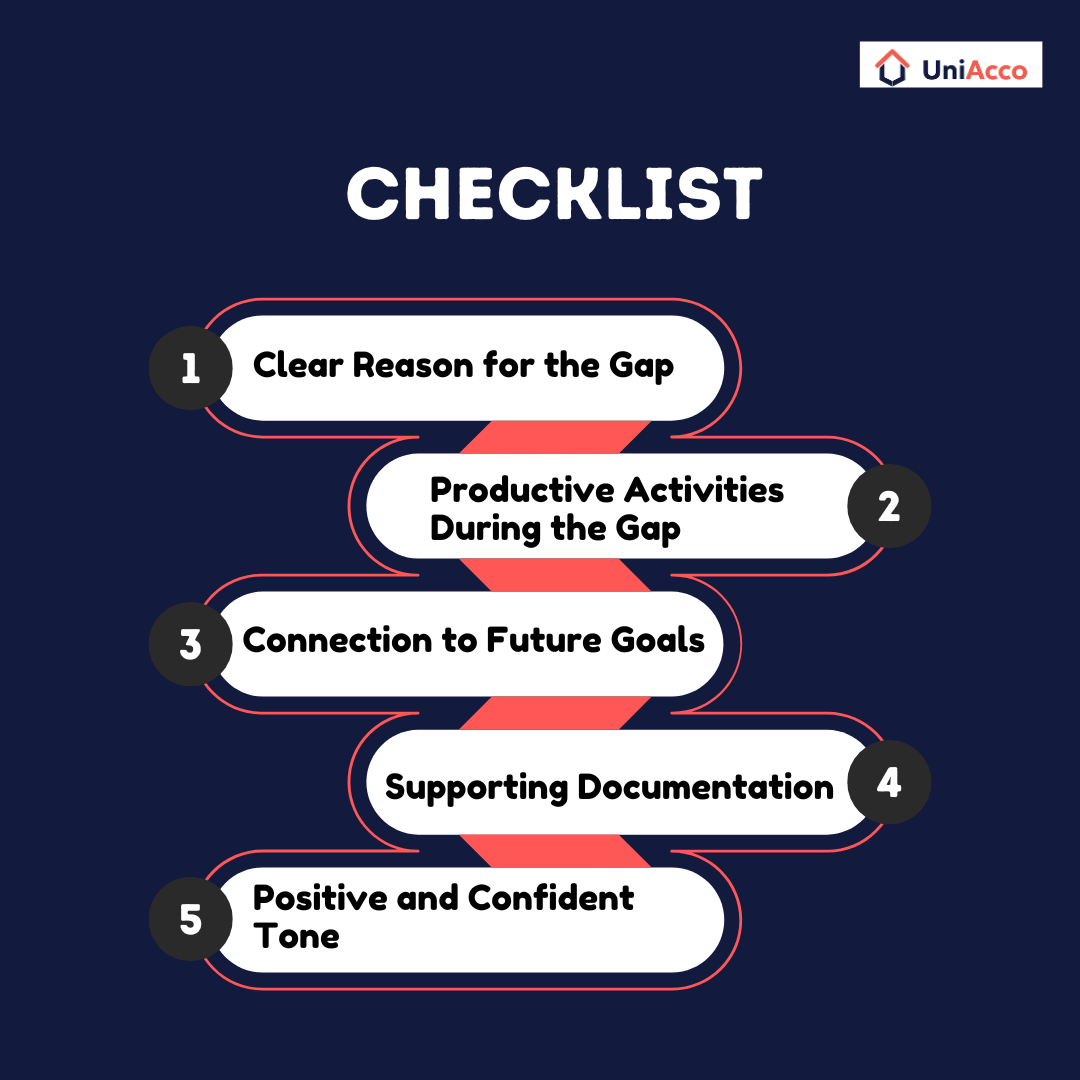 UniAcco

CHECKLIST

1 Clear Reason for the Gap

Productive Activities During the Gap 2

3 Connection to Future Goals

Supporting Documentation 4

5 Positive and Confident Tone